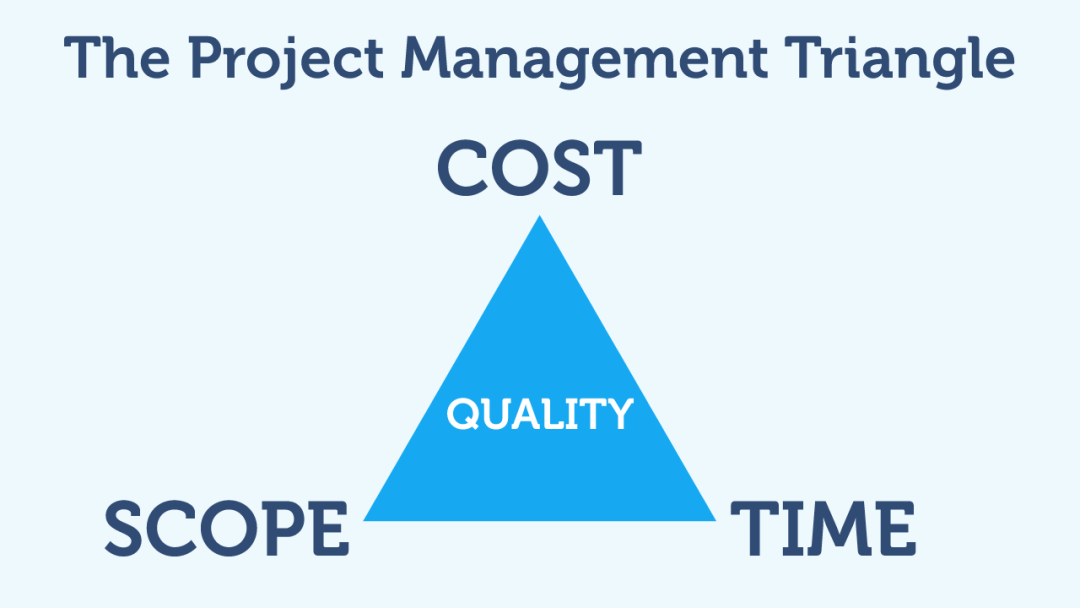 The Project Management Triangle

COST

QUALITY

SCOPE

TIME